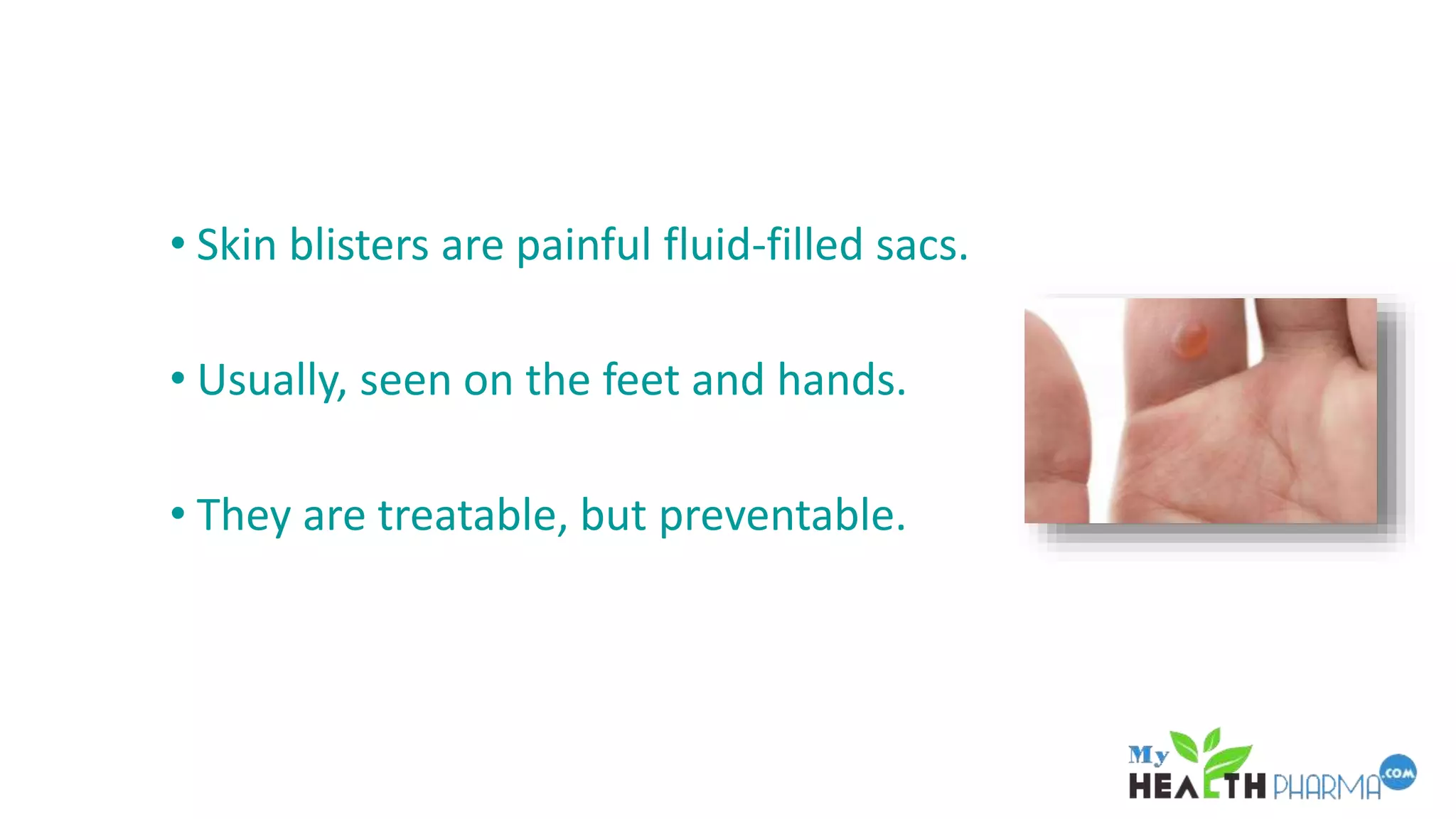 • Skin blisters are painful fluid-filled sacs.

• Usually, seen on the feet and hands.

• They are treatable, but preventable.

My HEALTH PHARMA .COM